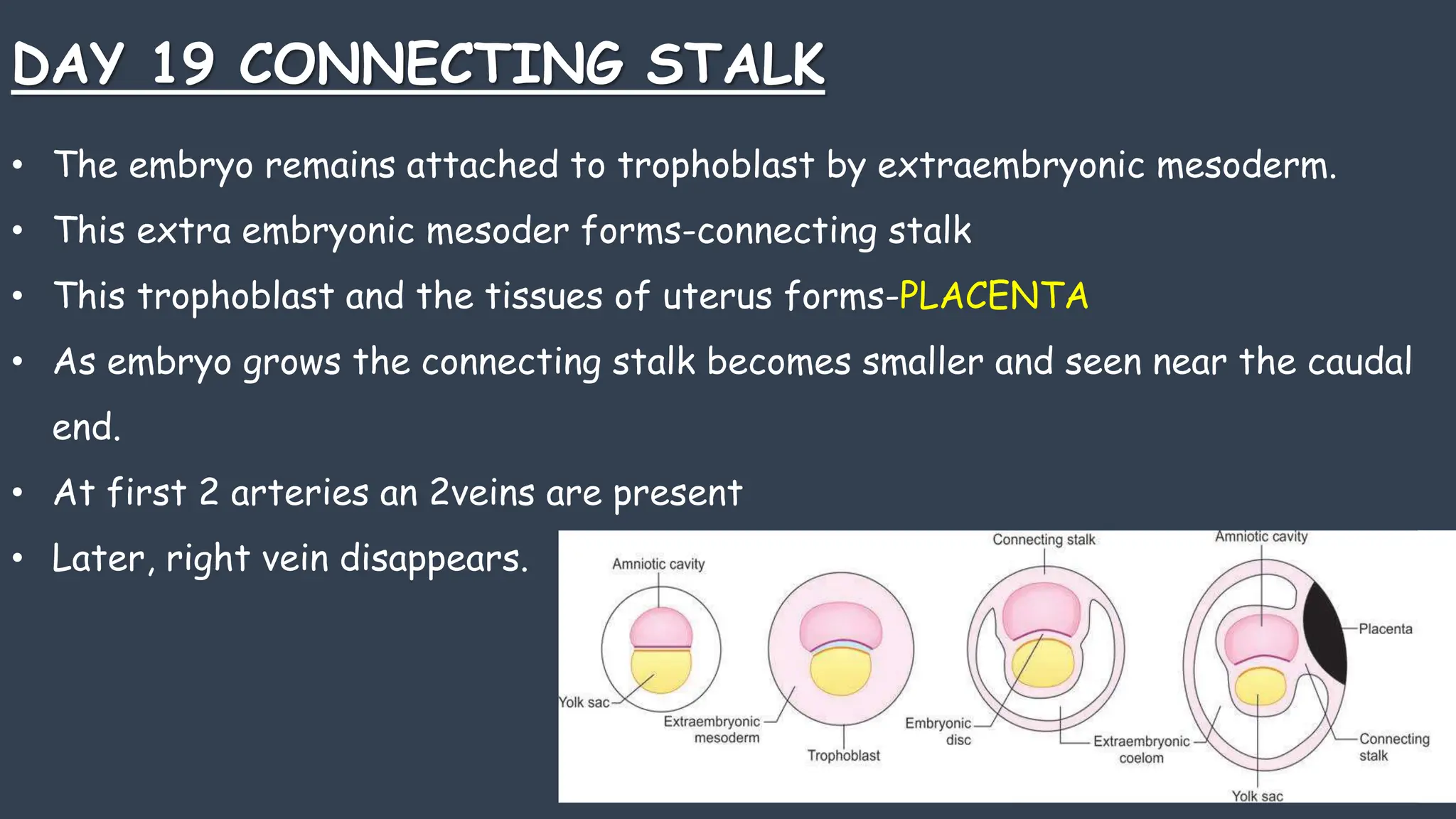 DAY 19 CONNECTING STALK

• The embryo remains attached to trophoblast by extraembryonic mesoderm.
• This extra embryonic mesoder forms-connecting stalk
• This trophoblast and the tissues of uterus forms-PLACENTA
• As embryo grows the connecting stalk becomes smaller and seen near the caudal end.
• At first 2 arteries an 2veins are present
• Later, right vein disappears.

Amniotic cavity
Yolk sac
Extraembryonic mesoderm
Trophoblast
Connecting stalk
Embryonic disc
Extraembryonic coelom
Amniotic cavity
Placenta
Connecting stalk
Yolk sac